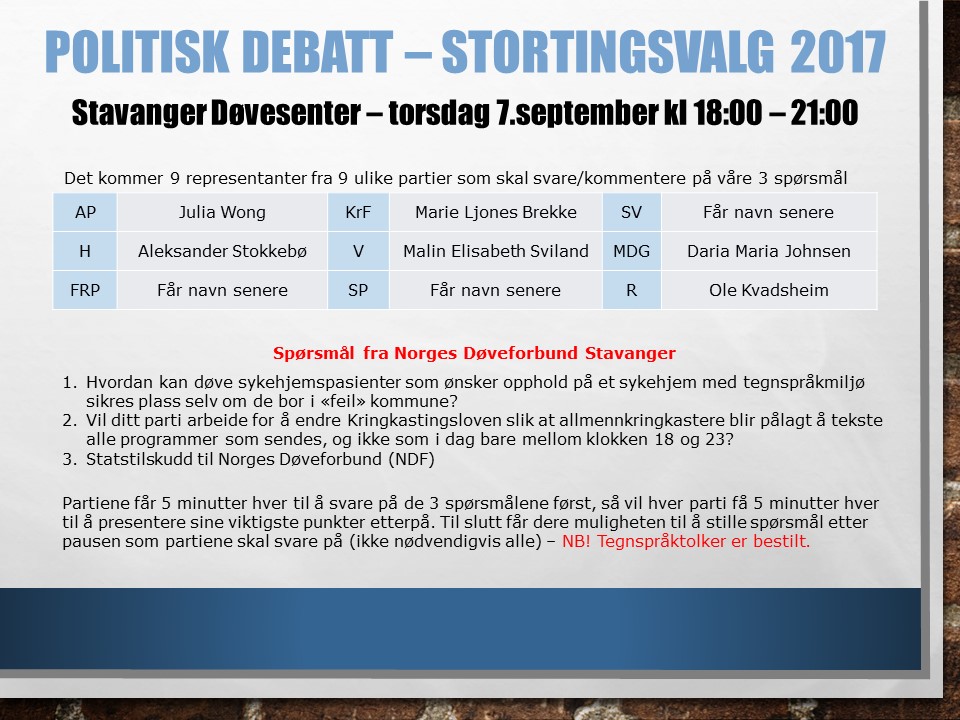 POLITISK DEBATT – STORTINGSVALG 2017

Stavanger Døvesenter – torsdag 7.september kl 18:00 – 21:00

Det kommer 9 representanter fra 9 ulike partier som skal svare/kommentere på våre 3 spørsmål

| AP | Julia Wong | KrF | Marie Ljones Brekke | SV | Får navn senere |
|---|---|---|---|---|---|
| H | Aleksander Stokkebø | V | Malin Elisabeth Sviland | MDG | Daria Maria Johnsen |
| FRP | Får navn senere | SP | Får navn senere | R | Ole Kvadsheim |

Spørsmål fra Norges Døveforbund Stavanger

1. Hvordan kan døve sykehjemspasienter som ønsker opphold på et sykehjem med tegnspråkmiljø sikres plass selv om de bor i «feil» kommune?
2. Vil ditt parti arbeide for å endre Kringkastingsloven slik at allmennkringkastere blir pålagt å tekste alle programmer som sendes, og ikke som i dag bare mellom klokken 18 og 23?
3. Statstilskudd til Norges Døveforbund (NDF)

Partiene får 5 minutter hver til å svare på de 3 spørsmålene først, så vil hver parti få 5 minutter hver til å presentere sine viktigste punkter etterpå. Til slutt får dere muligheten til å stille spørsmål etter pausen som partiene skal svare på (ikke nødvendigvis alle) – NB! Tegnspråktolker er bestilt.